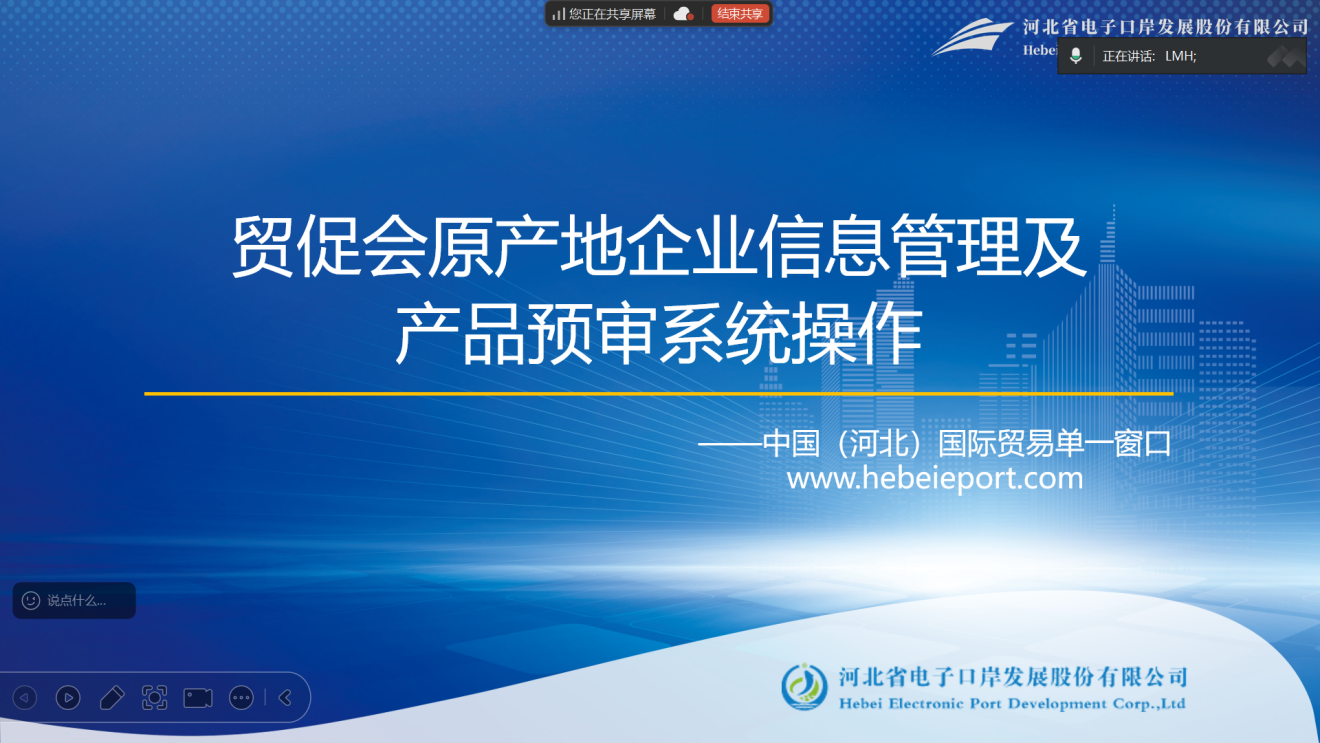 您正在共享屏幕 结束共享

河北省电子口岸发展股份有限公司
Hebei

正在讲话: LMH;

贸促会原产地企业信息管理及产品预审系统操作

——中国（河北）国际贸易单一窗口
www.hebeieport.com

说点什么...

河北省电子口岸发展股份有限公司
Hebei Electronic Port Development Corp.,Ltd